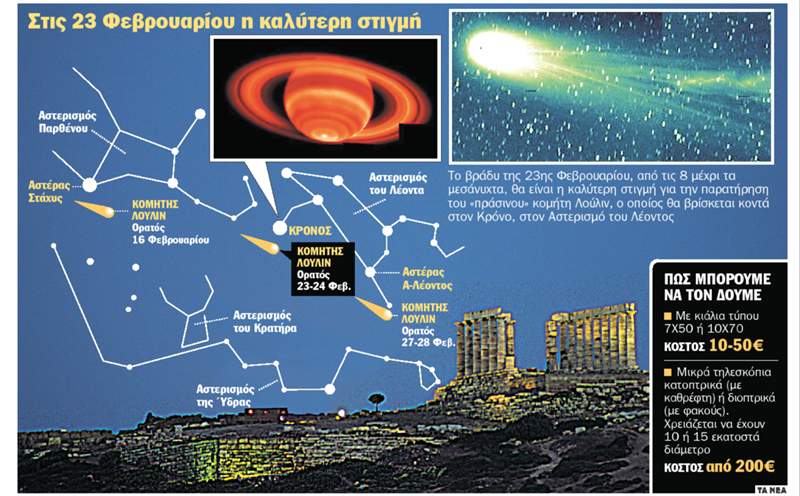 Στις 23 Φεβρουαρίου η καλύτερη στιγμή

Αστερισμός Παρθένου

Αστέρας Στάχυς

ΚΟΜΗΤΗΣ ΛΟΥΛΙΝ Ορατός 16 Φεβρουαρίου

ΚΡΟΝΟΣ

ΚΟΜΗΤΗΣ ΛΟΥΛΙΝ Ορατός 23-24 Φεβ.

Αστερισμός του Λέοντα

Αστέρας Α-Λέοντος

ΚΟΜΗΤΗΣ ΛΟΥΛΙΝ Ορατός 27-28 Φεβ.

Αστερισμός του Κρατήρα

Αστερισμός της Ύδρας

Το βράδυ της 23ης Φεβρουαρίου, από τις 8 μέχρι τα μεσάνυχτα, θα είναι η καλύτερη στιγμή για την παρατήρηση του «πράσινου» κομήτη Λούλιν, ο οποίος θα βρίσκεται κοντά στον Κρόνο, στον Αστερισμό του Λέοντος

ΠΩΣ ΜΠΟΡΟΥΜΕ ΝΑ ΤΟΝ ΔΟΥΜΕ

■ Με κιάλια τύπου 7Χ50 ή 10Χ70
ΚΟΣΤΟΣ 10-50€

■ Μικρά τηλεσκόπια κατοπτρικά (με καθρέφτη) ή διοπτρικά (με φακούς). Χρειάζεται να έχουν 10 ή 15 εκατοστά διάμετρο
ΚΟΣΤΟΣ από 200€

ΤΑ ΝΕΑ